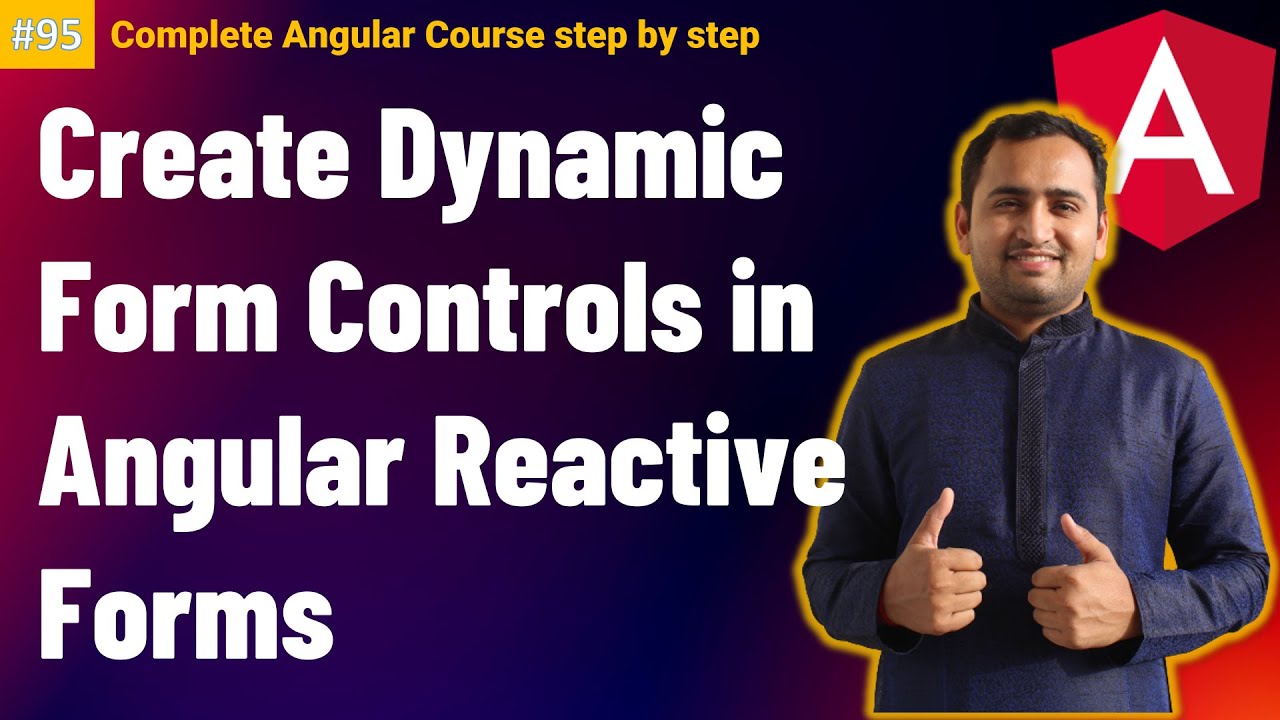 #95 Complete Angular Course step by step

Create Dynamic Form Controls in Angular Reactive Forms

A